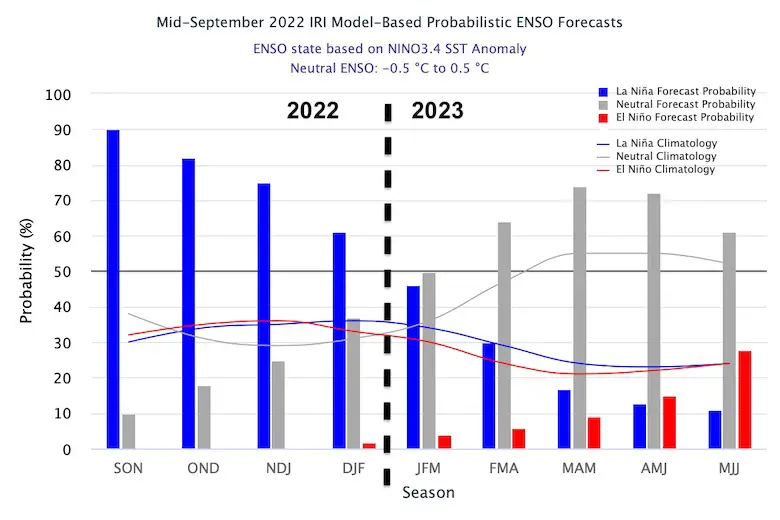 Mid-September 2022 IRI Model-Based Probabilistic ENSO Forecasts

ENSO state based on NINO3.4 SST Anomaly
Neutral ENSO: -0.5 °C to 0.5 °C

La Niña Forecast Probability
Neutral Forecast Probability
El Niño Forecast Probability

La Niña Climatology
Neutral Climatology
El Niño Climatology

2022

2023

Probability (%)

100
90
80
70
60
50
40
30
20
10
0

SON
OND
NDJ
DJF
JFM
FMA
MAM
AMJ
MJJ

Season